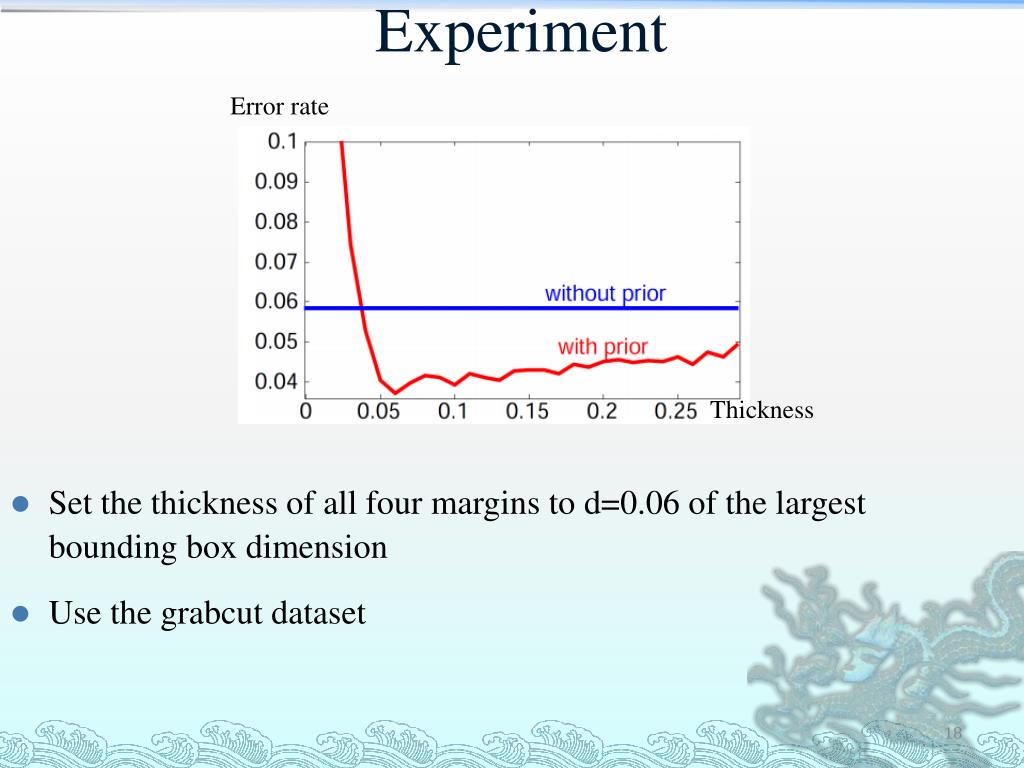 Experiment

Error rate

0.1
0.09
0.08
0.07
0.06
0.05
0.04

without prior

with prior

0
0.05
0.1
0.15
0.2
0.25
Thickness

- Set the thickness of all four margins to d=0.06 of the largest bounding box dimension
- Use the grabcut dataset

18